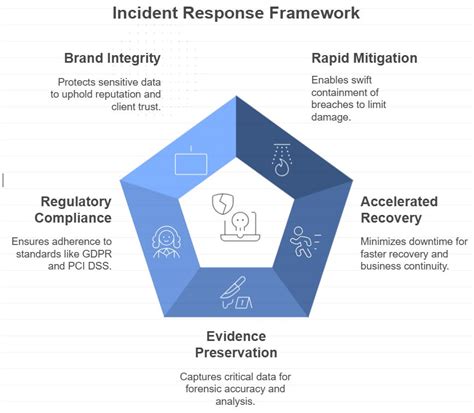 Incident Response Framework

Brand Integrity

Protects sensitive data to uphold reputation and client trust.

Rapid Mitigation

Enables swift containment of breaches to limit damage.

Regulatory Compliance

Ensures adherence to standards like GDPR and PCI DSS.

Accelerated Recovery

Minimizes downtime for faster recovery and business continuity.

Evidence Preservation

Captures critical data for forensic accuracy and analysis.